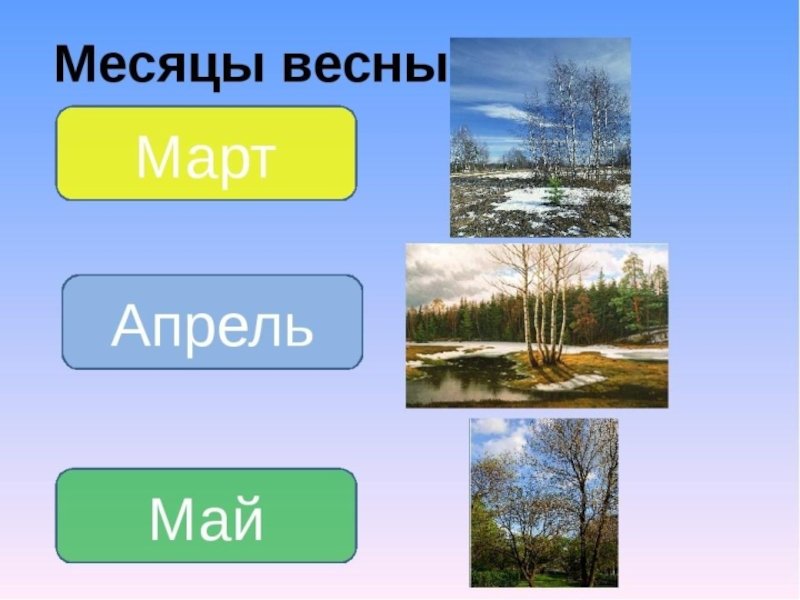 Месяцы весны

Март

Апрель

Май